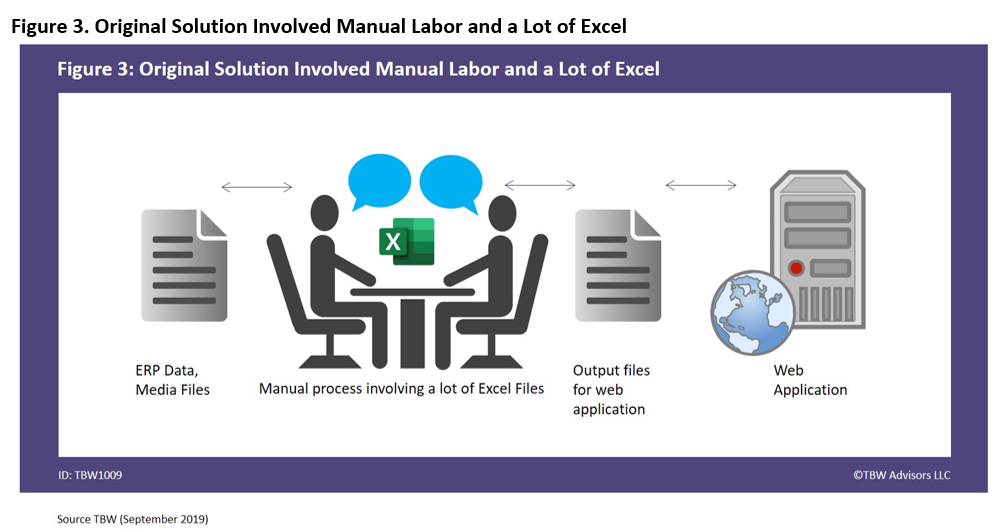 Figure 3. Original Solution Involved Manual Labor and a Lot of Excel

Figure 3: Original Solution Involved Manual Labor and a Lot of Excel

X

ERP Data, Media Files

Manual process involving a lot of Excel Files

Output files for web application

Web Application

ID: TBW1009

©TBW Advisors LLC

Source TBW (September 2019)